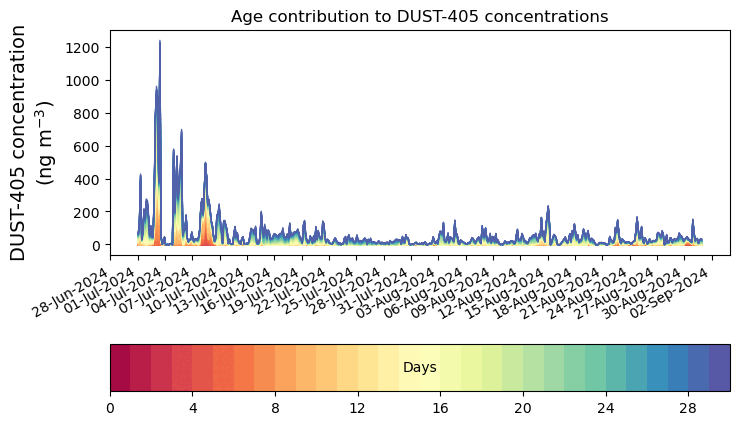 Age contribution to DUST-405 concentrations

DUST-405 concentration (ng m$^{-3}$)

1200
1000
800
600
400
200
0

28-Jun-2024
01-Jul-2024
04-Jul-2024
07-Jul-2024
10-Jul-2024
13-Jul-2024
16-Jul-2024
19-Jul-2024
22-Jul-2024
25-Jul-2024
28-Jul-2024
31-Jul-2024
03-Aug-2024
06-Aug-2024
09-Aug-2024
12-Aug-2024
15-Aug-2024
18-Aug-2024
21-Aug-2024
24-Aug-2024
27-Aug-2024
30-Aug-2024
02-Sep-2024

Days

0
4
8
12
16
20
24
28